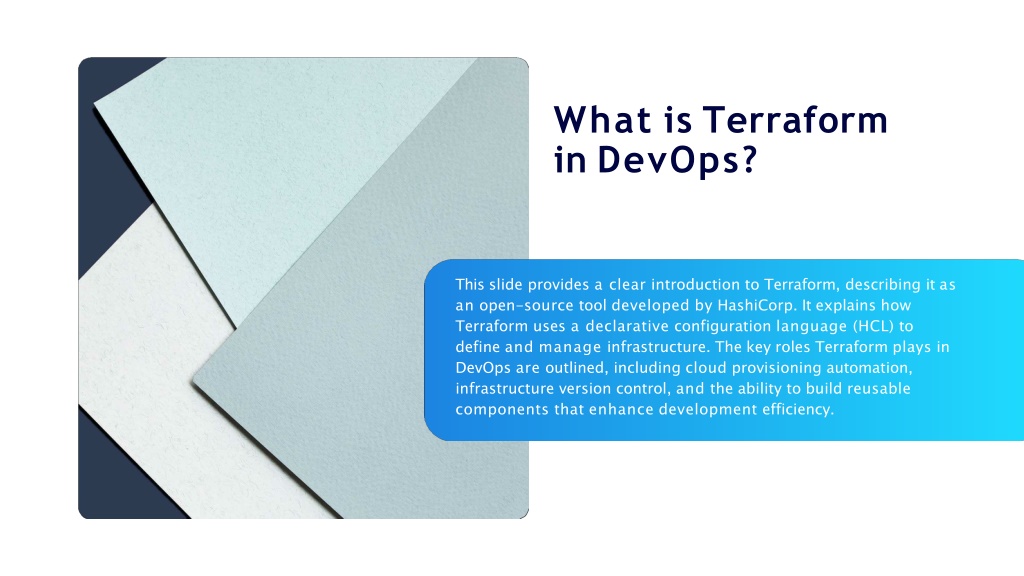 What is Terraform in DevOps?

This slide provides a clear introduction to Terraform, describing it as an open-source tool developed by HashiCorp. It explains how Terraform uses a declarative configuration language (HCL) to define and manage infrastructure. The key roles Terraform plays in DevOps are outlined, including cloud provisioning automation, infrastructure version control, and the ability to build reusable components that enhance development efficiency.